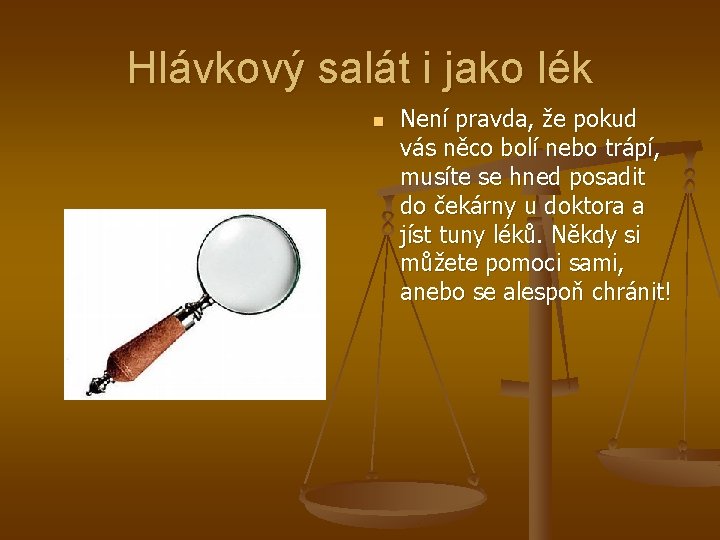 Hlávkový salát i jako lék

Není pravda, že pokud vás něco bolí nebo trápí, musíte se hned posadit do čekárny u doktora a jíst tuny léků. Někdy si můžete pomoci sami, anebo se alespoň chránit!